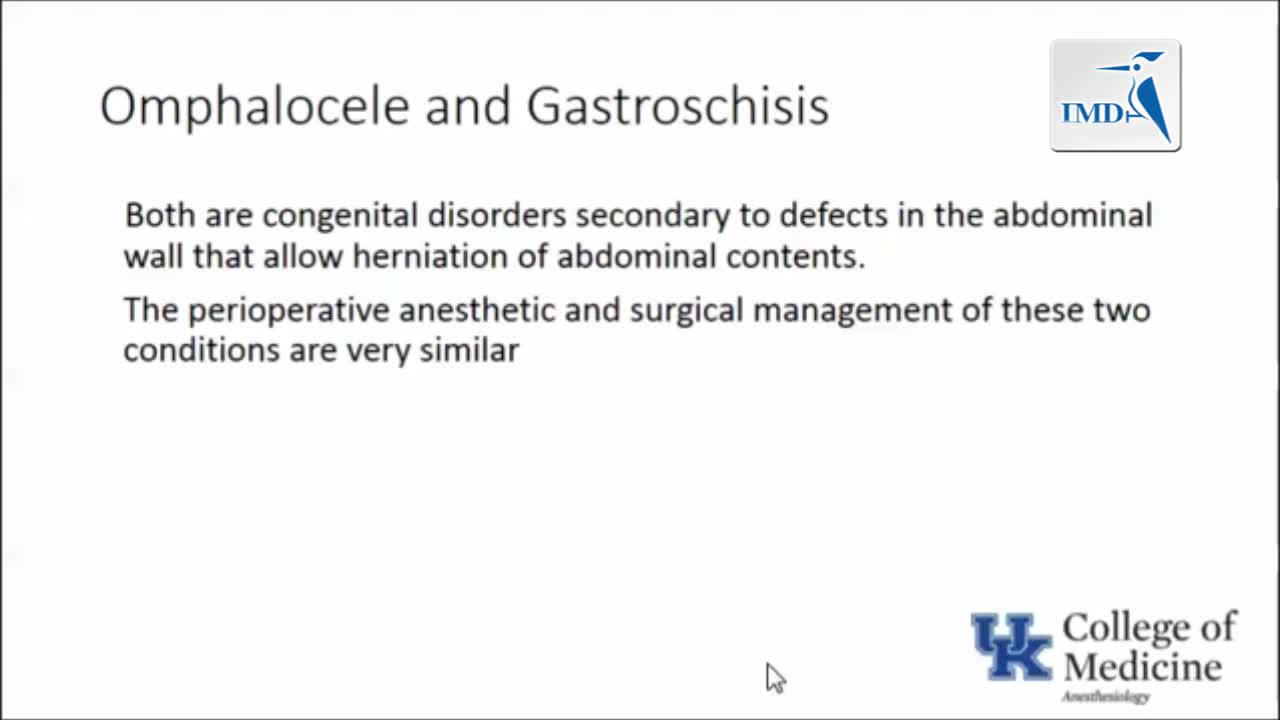 Omphalocele and Gastroschisis

IMD

Both are congenital disorders secondary to defects in the abdominal wall that allow herniation of abdominal contents.

The perioperative anesthetic and surgical management of these two conditions are very similar

UK College of Medicine
Anesthesiology